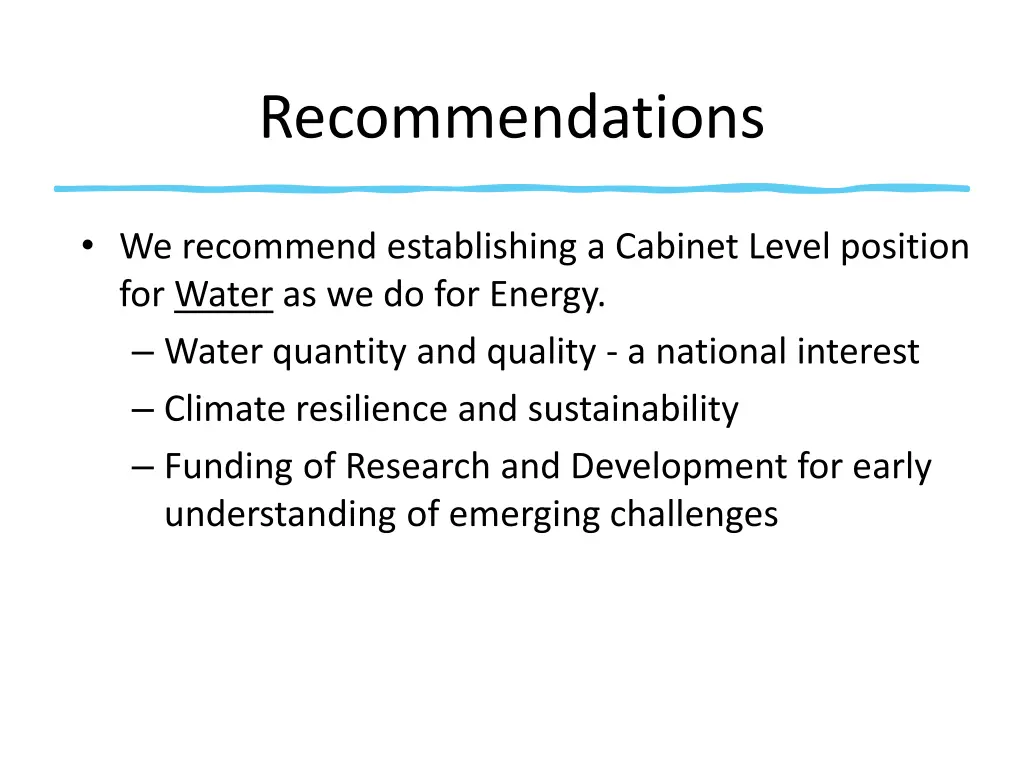 Recommendations

• We recommend establishing a Cabinet Level position for Water as we do for Energy.
  – Water quantity and quality - a national interest
  – Climate resilience and sustainability
  – Funding of Research and Development for early understanding of emerging challenges